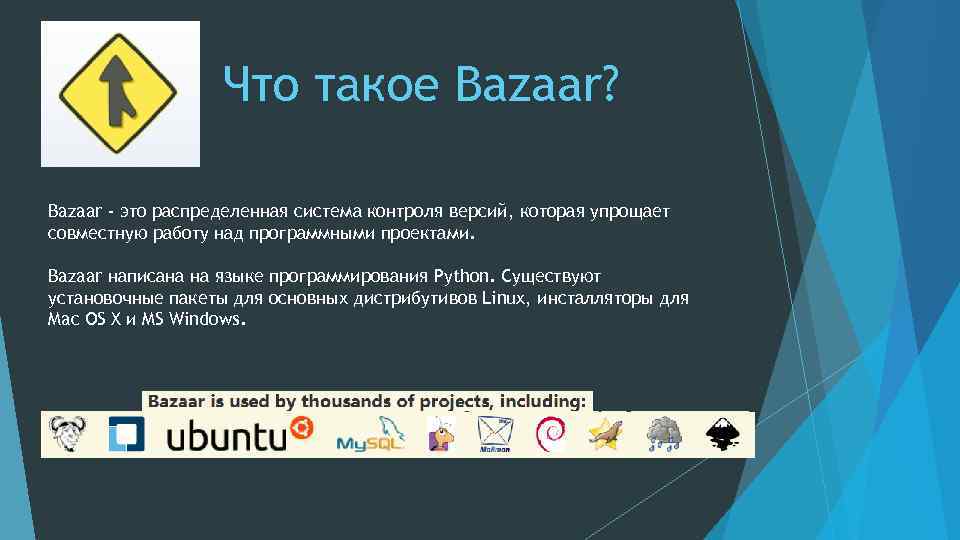 Что такое Bazaar?

Bazaar - это распределенная система контроля версий, которая упрощает совместную работу над программными проектами.

Bazaar написана на языке программирования Python. Существуют установочные пакеты для основных дистрибутивов Linux, инсталляторы для Mac OS X и MS Windows.

Bazaar is used by thousands of projects, including:

ubuntu MySQL Mailman